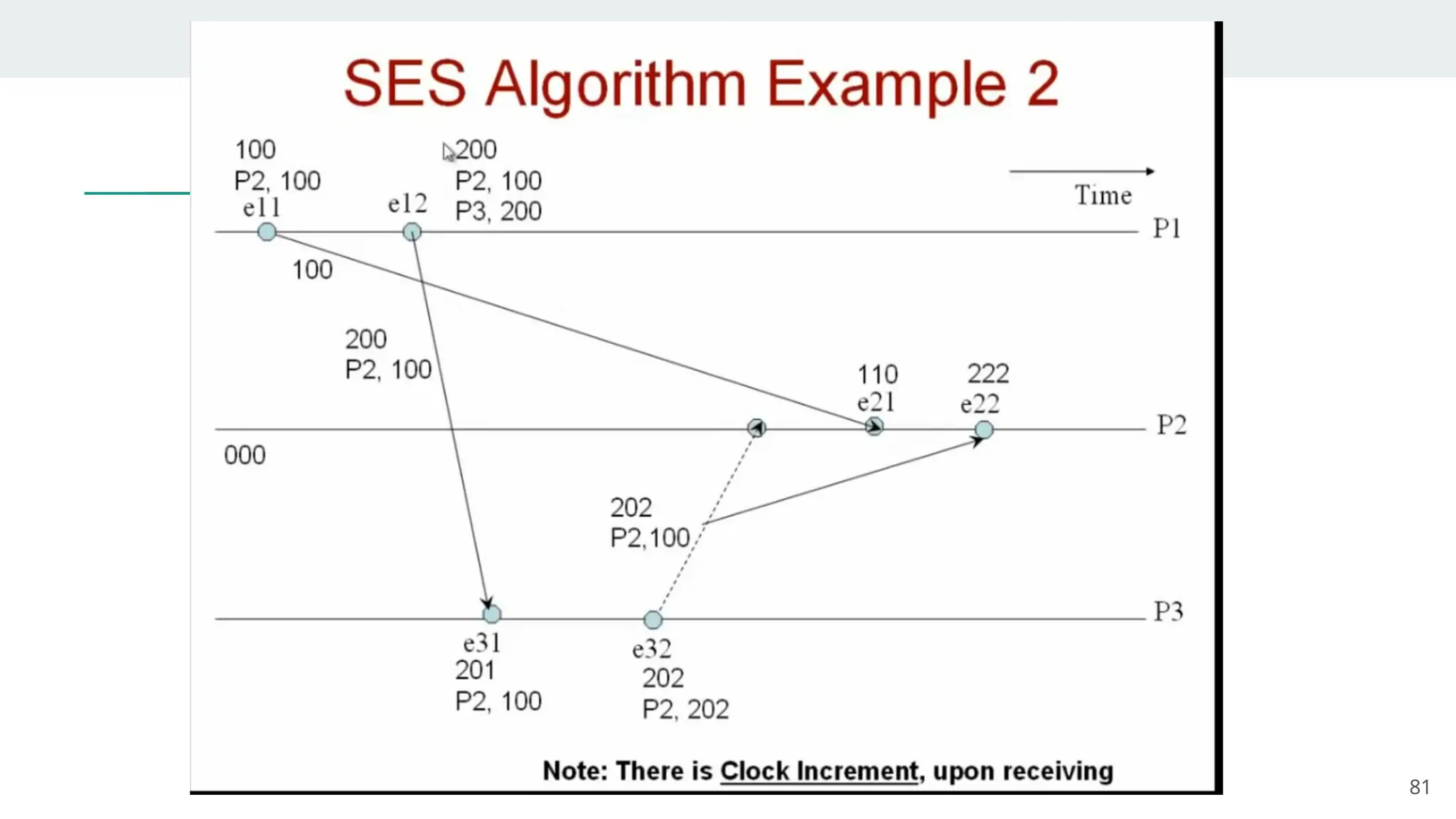 SES Algorithm Example 2

100
P2, 100
e11

e12

200
P2, 100
P3, 200

Time

P1

100

200
P2, 100

110
e21

222
e22

P2

000

202
P2,100

P3

e31
201
P2, 100

e32
202
P2, 202

Note: There is Clock Increment, upon receiving

81